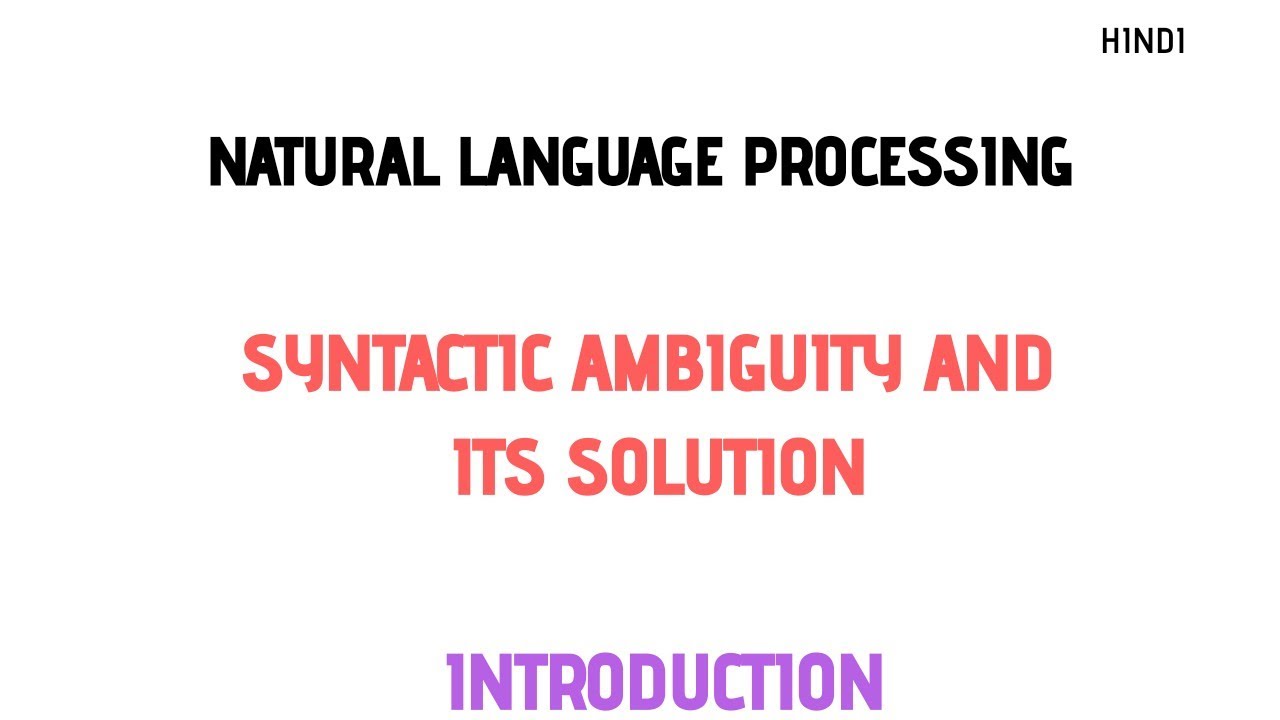 HINDI

NATURAL LANGUAGE PROCESSING

SYNTACTIC AMBIGUITY AND ITS SOLUTION

INTRODUCTION